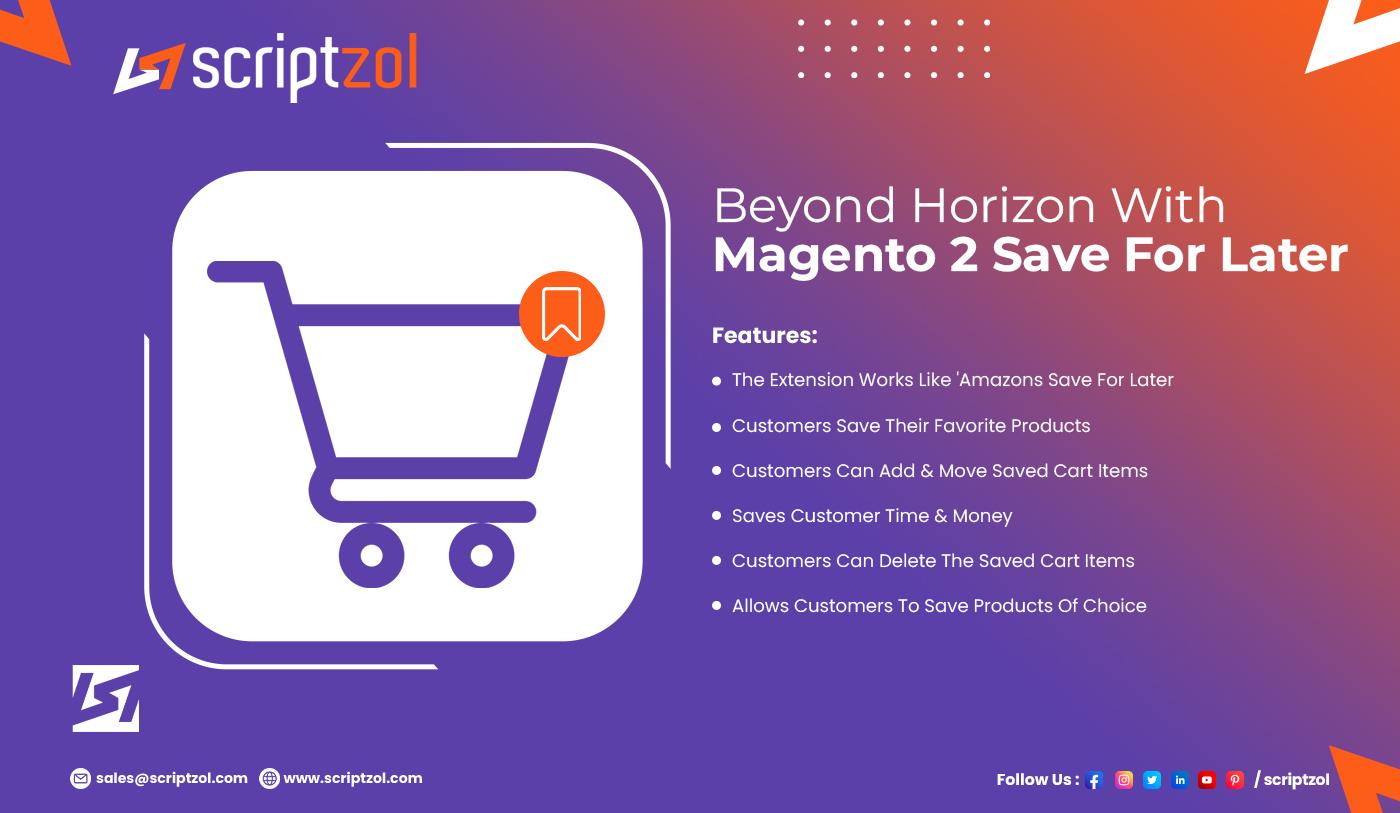 scriptzol

Beyond Horizon With
Magento 2 Save For Later

Features:

The Extension Works Like 'Amazons Save For Later

Customers Save Their Favorite Products

Customers Can Add & Move Saved Cart Items

Saves Customer Time & Money

Customers Can Delete The Saved Cart Items

Allows Customers To Save Products Of Choice

sales@scriptzol.com www.scriptzol.com

Follow Us : / scriptzol